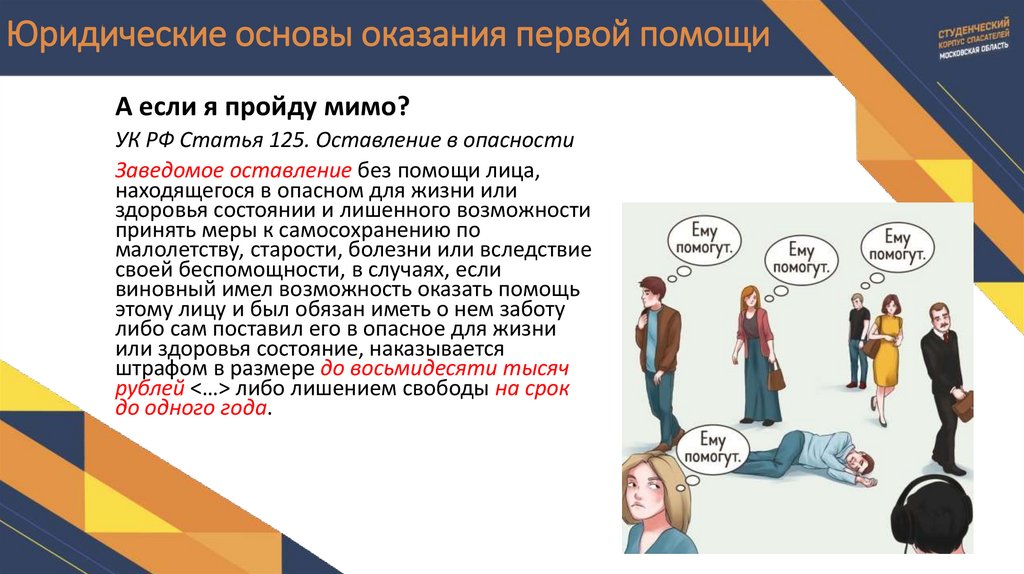 Юридические основы оказания первой помощи

СТУДЕНЧЕСКИЙ КОРПУС СПАСАТЕЛЕЙ МОСКОВСКАЯ ОБЛАСТЬ

А если я пройду мимо?

УК РФ Статья 125. Оставление в опасности

Заведомое оставление без помощи лица, находящегося в опасном для жизни или здоровья состоянии и лишенного возможности принять меры к самосохранению по малолетству, старости, болезни или вследствие своей беспомощности, в случаях, если виновный имел возможность оказать помощь этому лицу и был обязан иметь о нем заботу либо сам поставил его в опасное для жизни или здоровья состояние, наказывается штрафом в размере до восьмидесяти тысяч рублей <...> либо лишением свободы на срок до одного года.

Ему помогут.

Ему помогут.

Ему помогут.

Ему помогут.